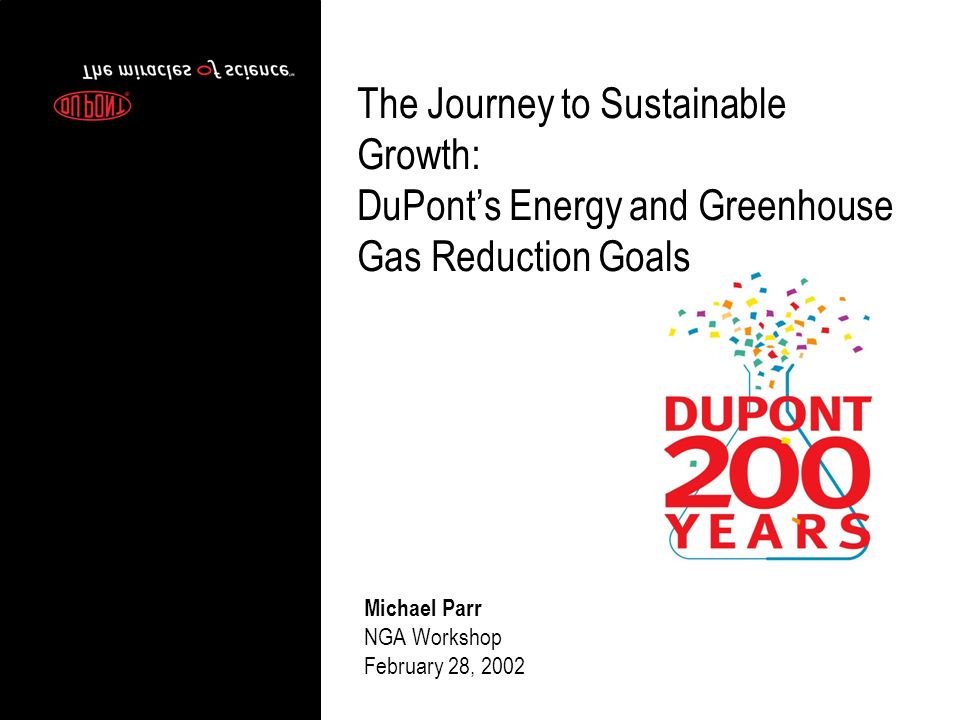 The miracles of science™

DUPONT

The Journey to Sustainable Growth:
DuPont's Energy and Greenhouse Gas Reduction Goals

DUPONT
200
YEARS

Michael Parr
NGA Workshop
February 28, 2002